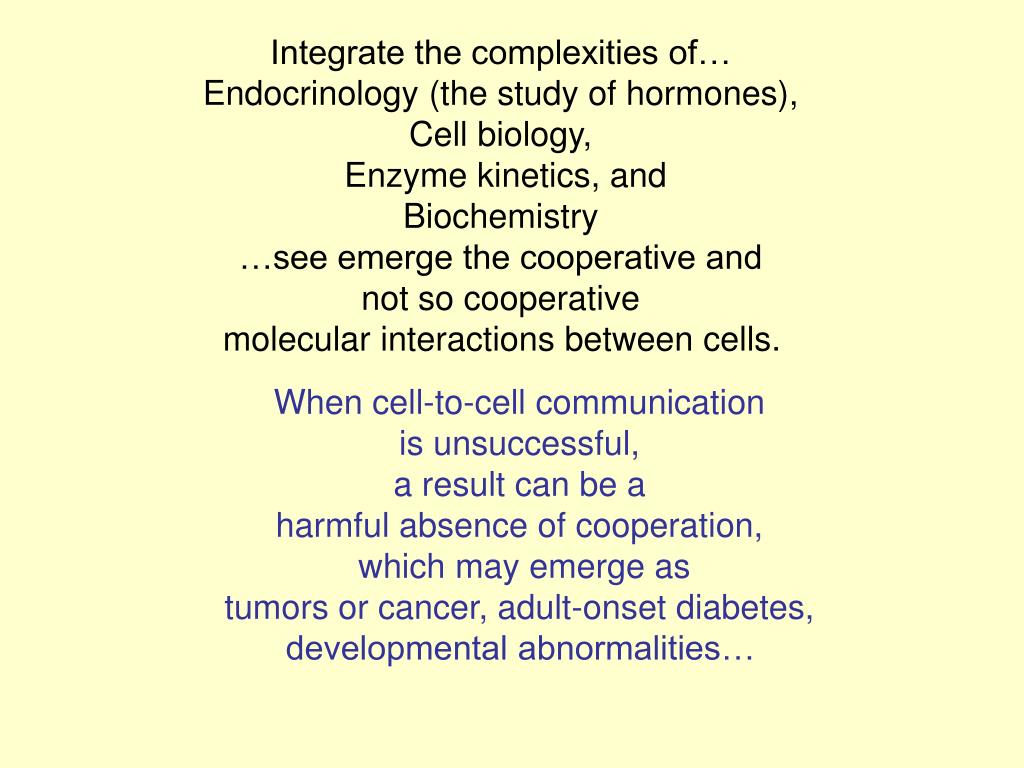 Integrate the complexities of…
Endocrinology (the study of hormones),
Cell biology,
Enzyme kinetics, and
Biochemistry
…see emerge the cooperative and
not so cooperative
molecular interactions between cells.

When cell-to-cell communication
is unsuccessful,
a result can be a
harmful absence of cooperation,
which may emerge as
tumors or cancer, adult-onset diabetes,
developmental abnormalities…